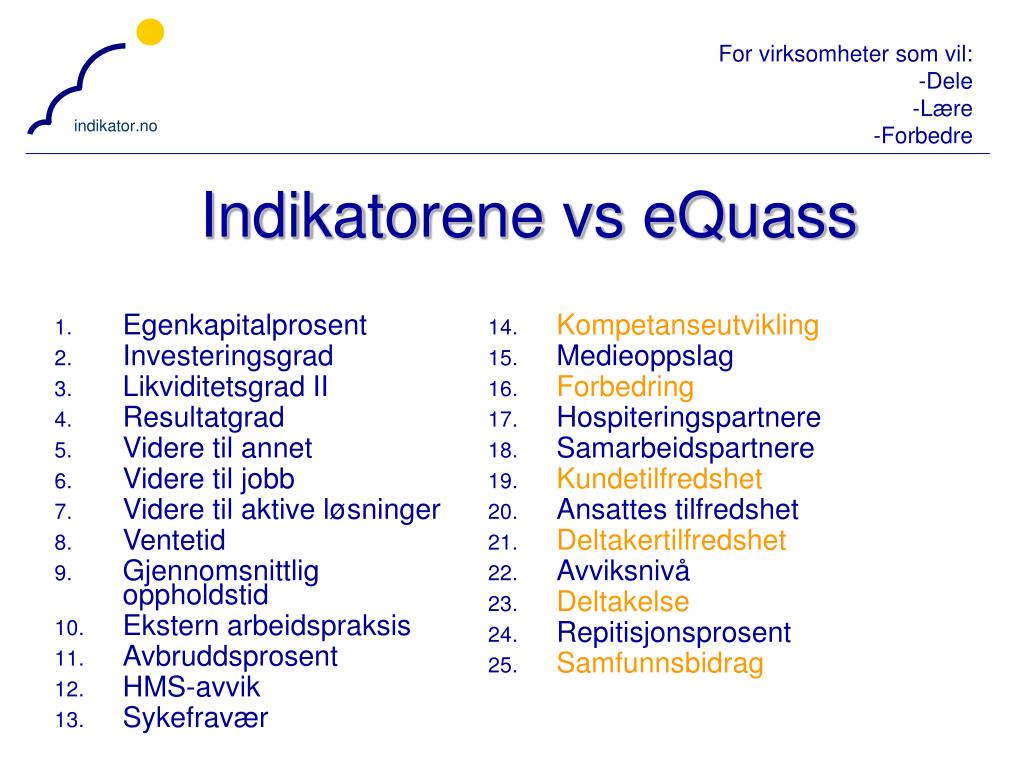 indikator.no

For virksomheter som vil:
-Dele
-Lære
-Forbedre

Indikatorene vs eQuass

1. Egenkapitalprosent
2. Investeringsgrad
3. Likviditetsgrad II
4. Resultatgrad
5. Videre til annet
6. Videre til jobb
7. Videre til aktive løsninger
8. Ventetid
9. Gjennomsnittlig oppholdstid
10. Ekstern arbeidspraksis
11. Avbruddsprosent
12. HMS-avvik
13. Sykefravær

14. Kompetanseutvikling
15. Medieoppslag
16. Forbedring
17. Hospiteringspartnere
18. Samarbeidspartnere
19. Kundetilfredshet
20. Ansattes tilfredshet
21. Deltakertilfredshet
22. Avviksnivå
23. Deltakelse
24. Repitisjonsprosent
25. Samfunnsbidrag